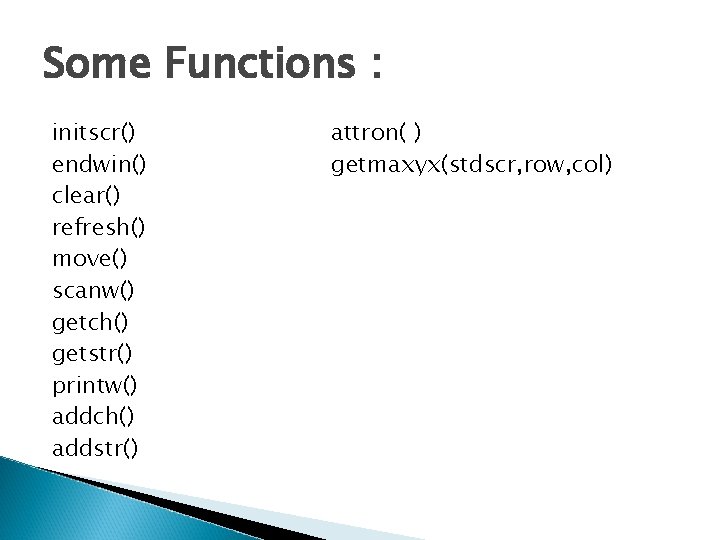 Some Functions :

initscr()
endwin()
clear()
refresh()
move()
scanw()
getch()
getstr()
printw()
addch()
addstr()

attron( )
getmaxyx(stdscr,row,col)